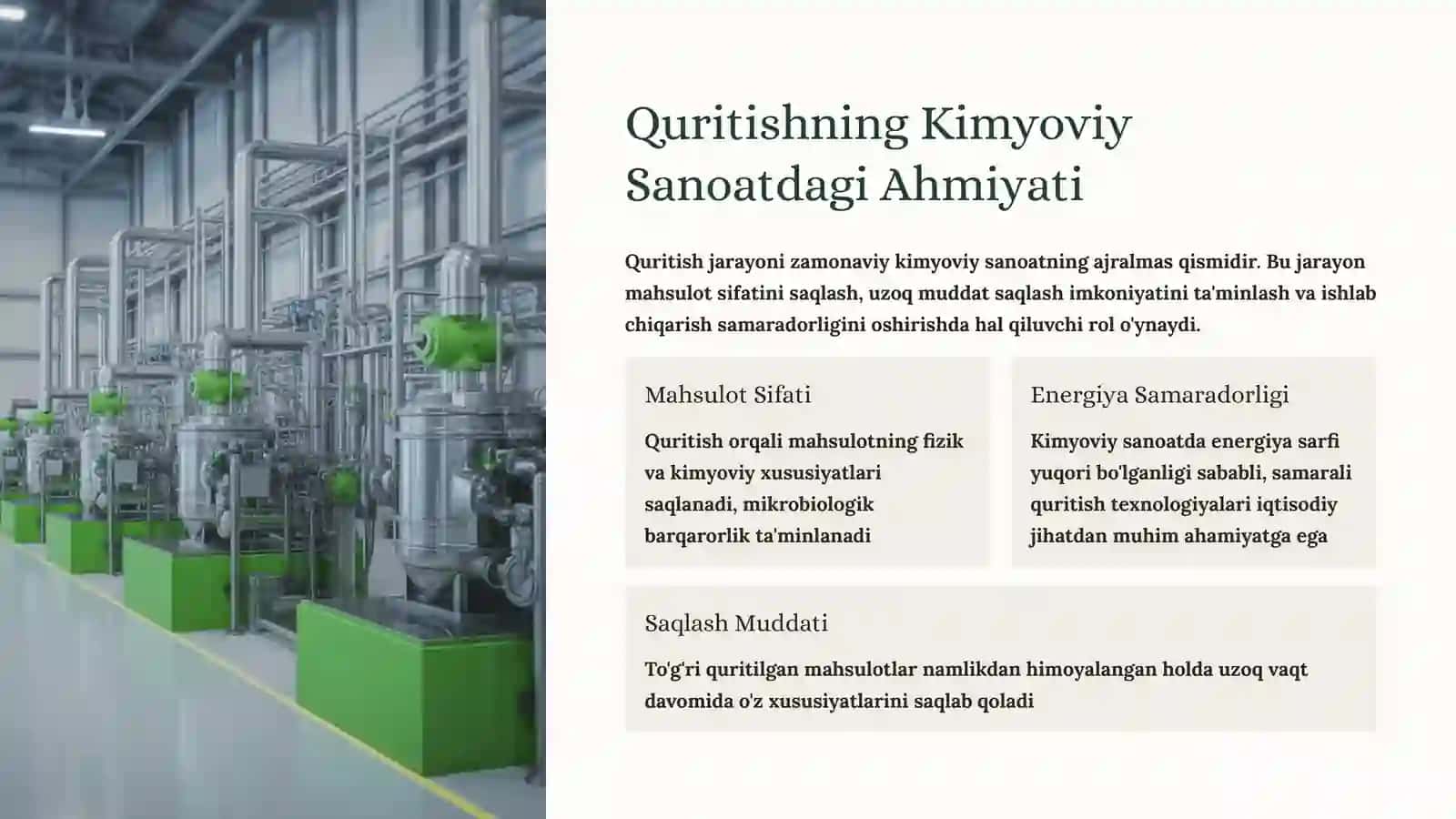 Quritishning Kimyoviy Sanoatdagi Ahmiyati

Quritish jarayoni zamonaviy kimyoviy sanoatning ajralmas qismidir. Bu jarayon mahsulot sifatini saqlash, uzoq muddat saqlash imkoniyatini ta'minlash va ishlab chiqarish samaradorligini oshirishda hal qiluvchi rol o'ynaydi.

Mahsulot Sifati

Quritish orqali mahsulotning fizik va kimyoviy xususiyatlari saqlanadi, mikrobiologik barqarorlik ta'minlanadi

Energiya Samaradorligi

Kimyoviy sanoatda energiya sarfi yuqori bo'lganligi sababli, samarali quritish texnologiyalari iqtisodiy jihatdan muhim ahamiyatga ega

Saqlash Muddati

To'g'ri quritilgan mahsulotlar namlikdan himoyalangan holda uzoq vaqt davomida o'z xususiyatlarini saqlab qoladi